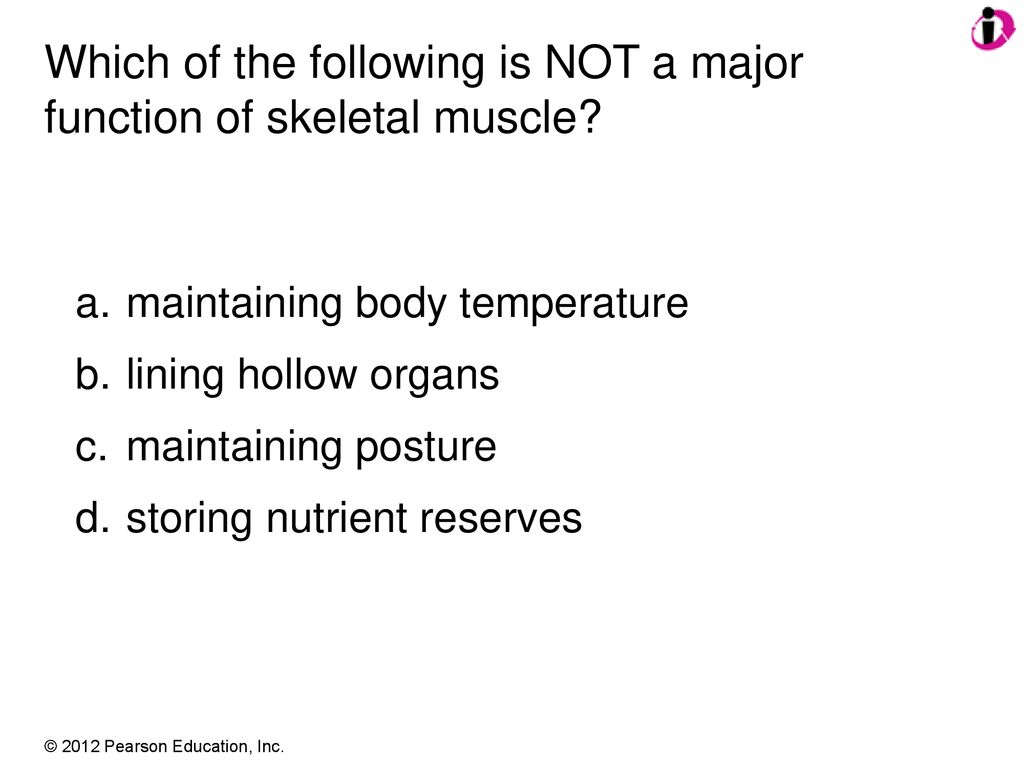 Which of the following is NOT a major function of skeletal muscle?

a. maintaining body temperature
b. lining hollow organs
c. maintaining posture
d. storing nutrient reserves

© 2012 Pearson Education, Inc.